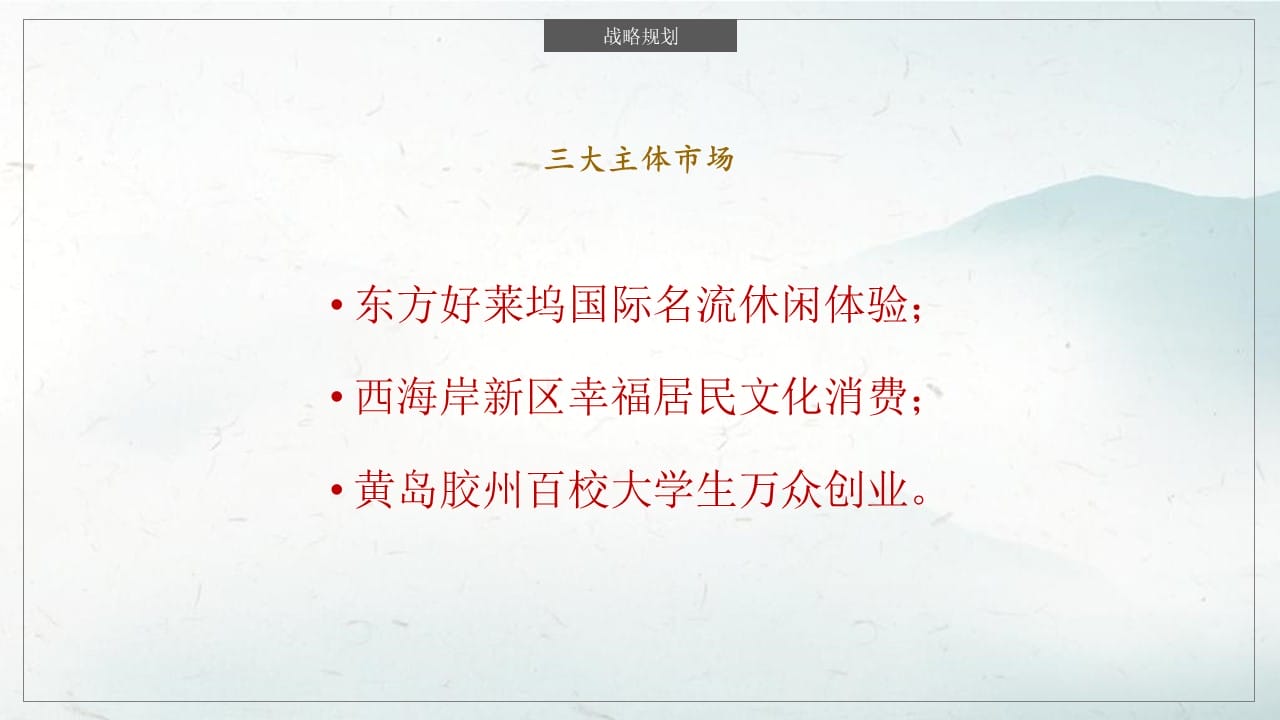 战略规划

三大主体市场

• 东方好莱坞国际名流休闲体验；

• 西海岸新区幸福居民文化消费；

• 黄岛胶州百校大学生万众创业。